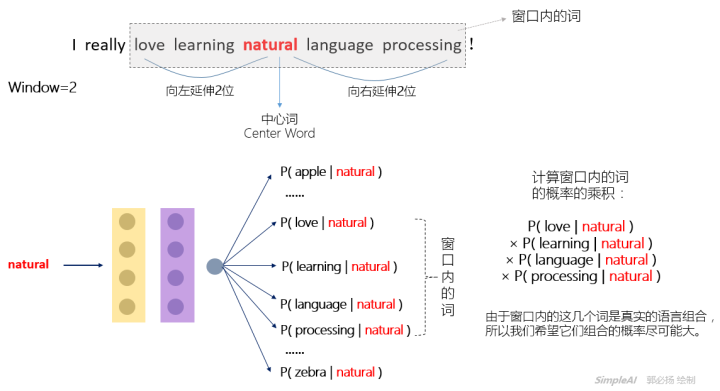 窗口内的词

I really love learning natural language processing !

Window=2

向左延伸2位

向右延伸2位

中心词
Center Word

natural

P( apple | natural )
......
P( love | natural )
P( learning | natural )
P( language | natural )
P( processing | natural )
......
P( zebra | natural )

窗口内的词

计算窗口内的词的概率的乘积：

P( love | natural )
× P( learning | natural )
× P( language | natural )
× P( processing | natural )

由于窗口内的这几个词是真实的语言组合，所以我们希望它们组合的概率尽可能大。

SimpleAI 郭必扬 绘制